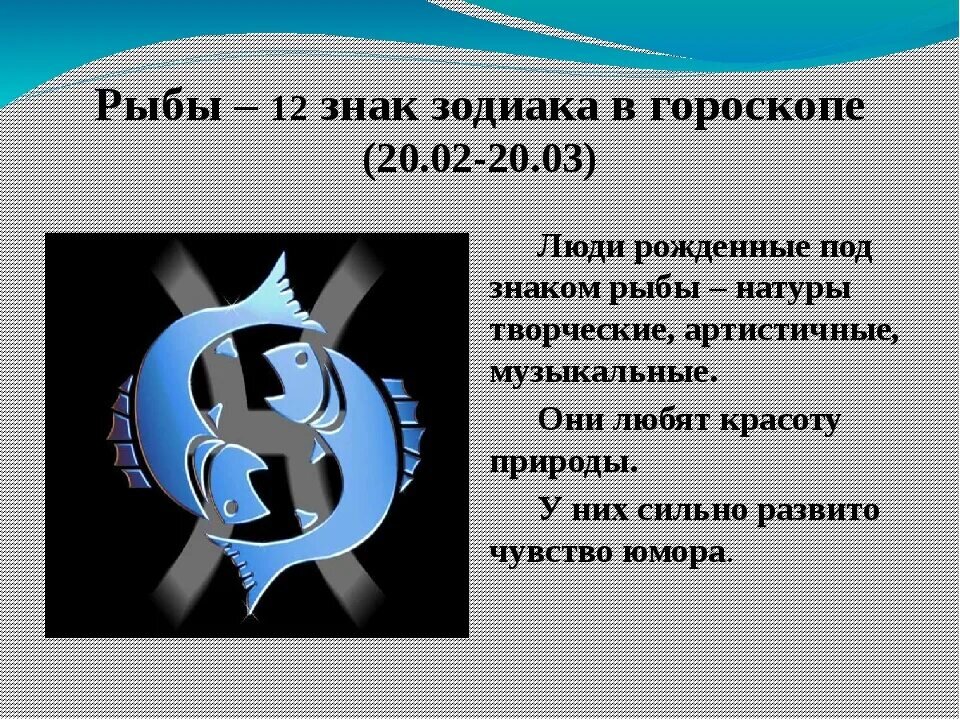 Рыбы – 12 знак зодиака в гороскопе (20.02-20.03)

Люди рожденные под знаком рыбы – натуры творческие, артистичные, музыкальные.

Они любят красоту природы.

У них сильно развито чувство юмора.